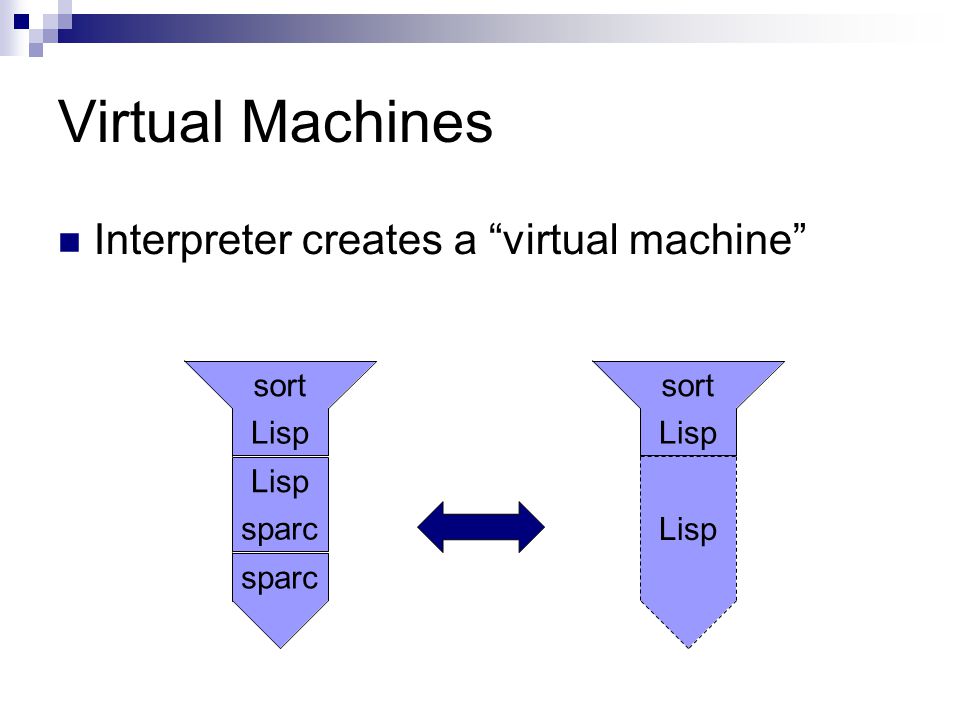 Virtual Machines

Interpreter creates a “virtual machine”

sort
Lisp
Lisp
sparc
sparc

sort
Lisp
Lisp